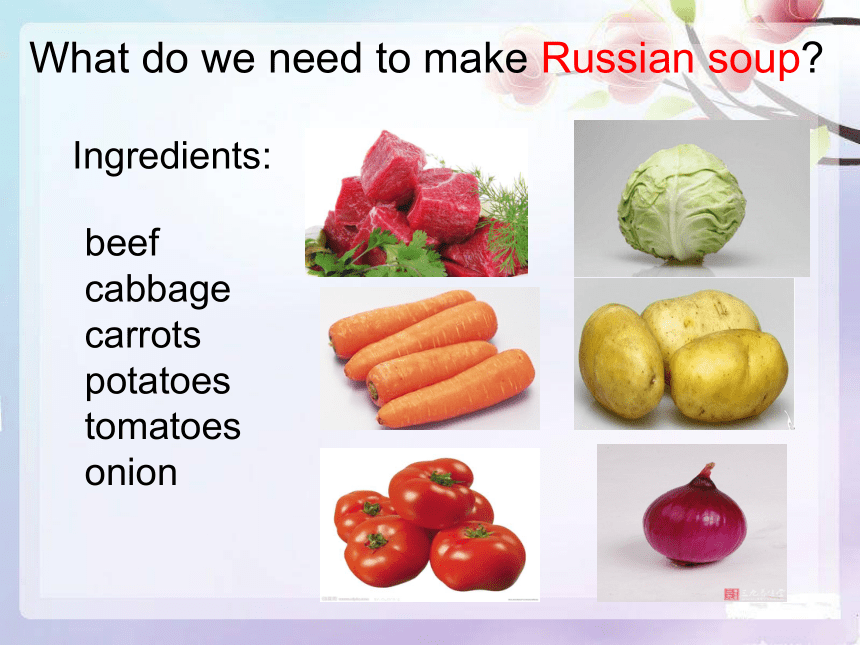 What do we need to make Russian soup?

Ingredients:

beef
cabbage
carrots
potatoes
tomatoes
onion